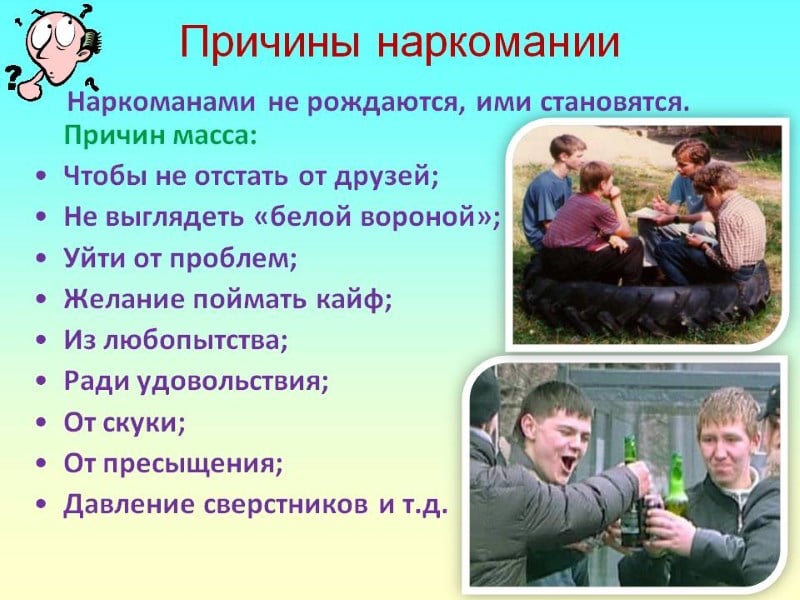 Причины наркомании

Наркоманами не рождаются, ими становятся.

Причин масса:

• Чтобы не отстать от друзей;
• Не выглядеть «белой вороной»;
• Уйти от проблем;
• Желание поймать кайф;
• Из любопытства;
• Ради удовольствия;
• От скуки;
• От пресыщения;
• Давление сверстников и т.д.